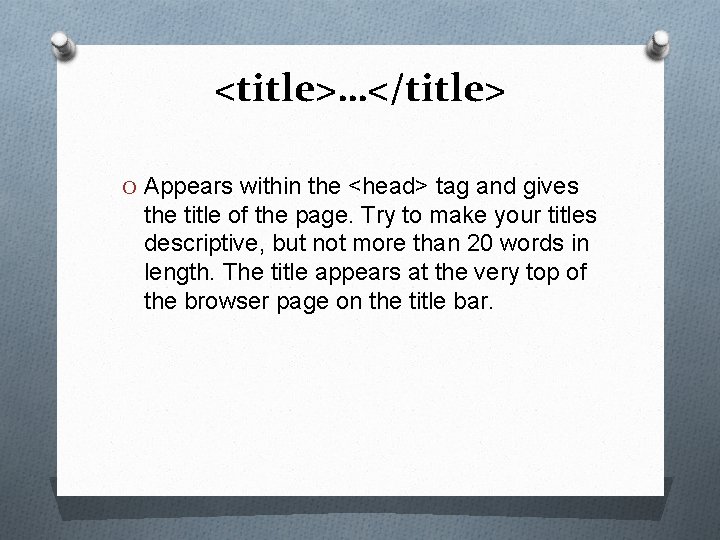 <title>…</title>

O Appears within the <head> tag and gives the title of the page. Try to make your titles descriptive, but not more than 20 words in length. The title appears at the very top of the browser page on the title bar.